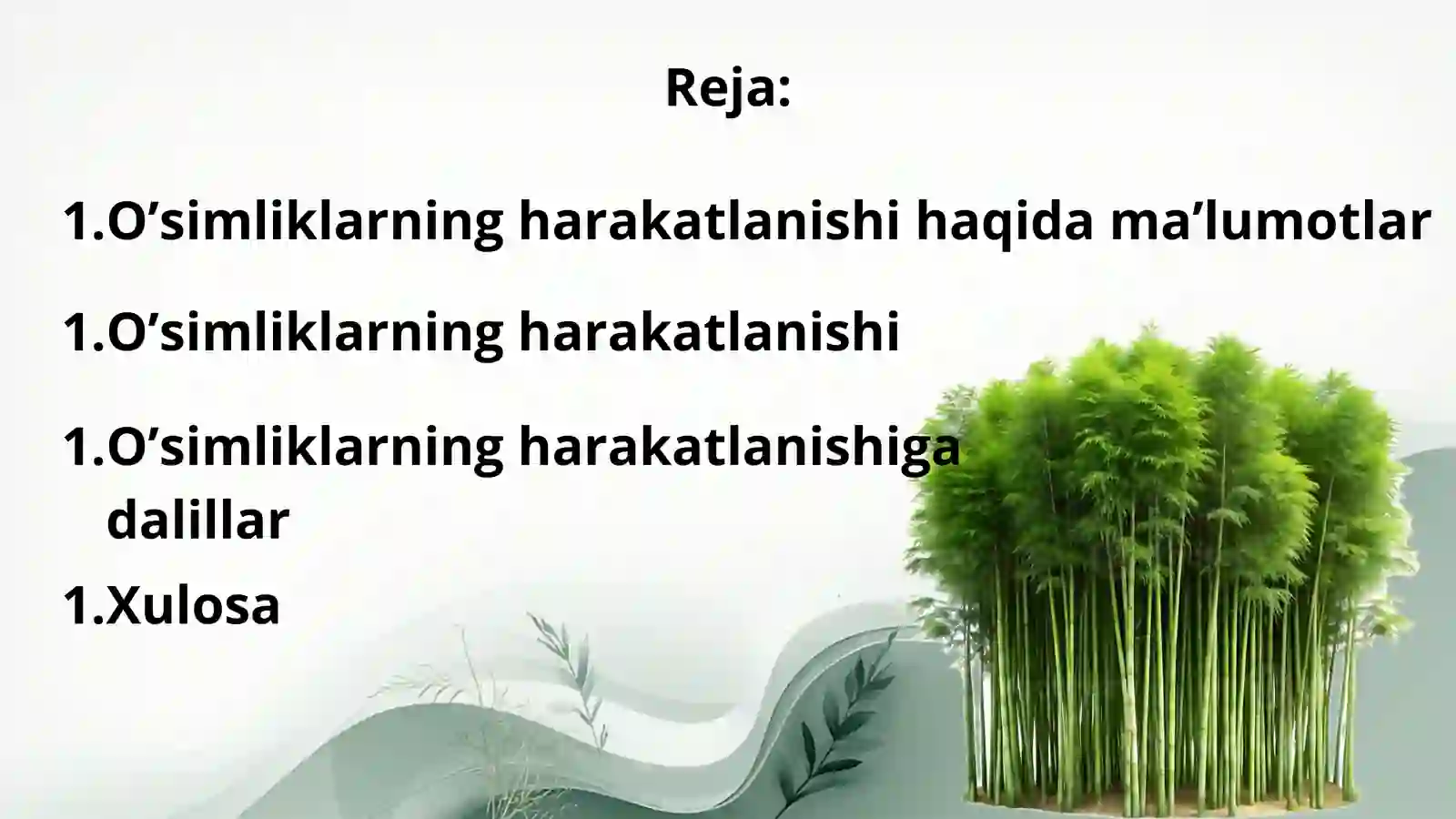 Reja:

1.O’simliklarning harakatlanishi haqida ma’lumotlar

1.O’simliklarning harakatlanishi

1.O’simliklarning harakatlanishiga dalillar

1.Xulosa